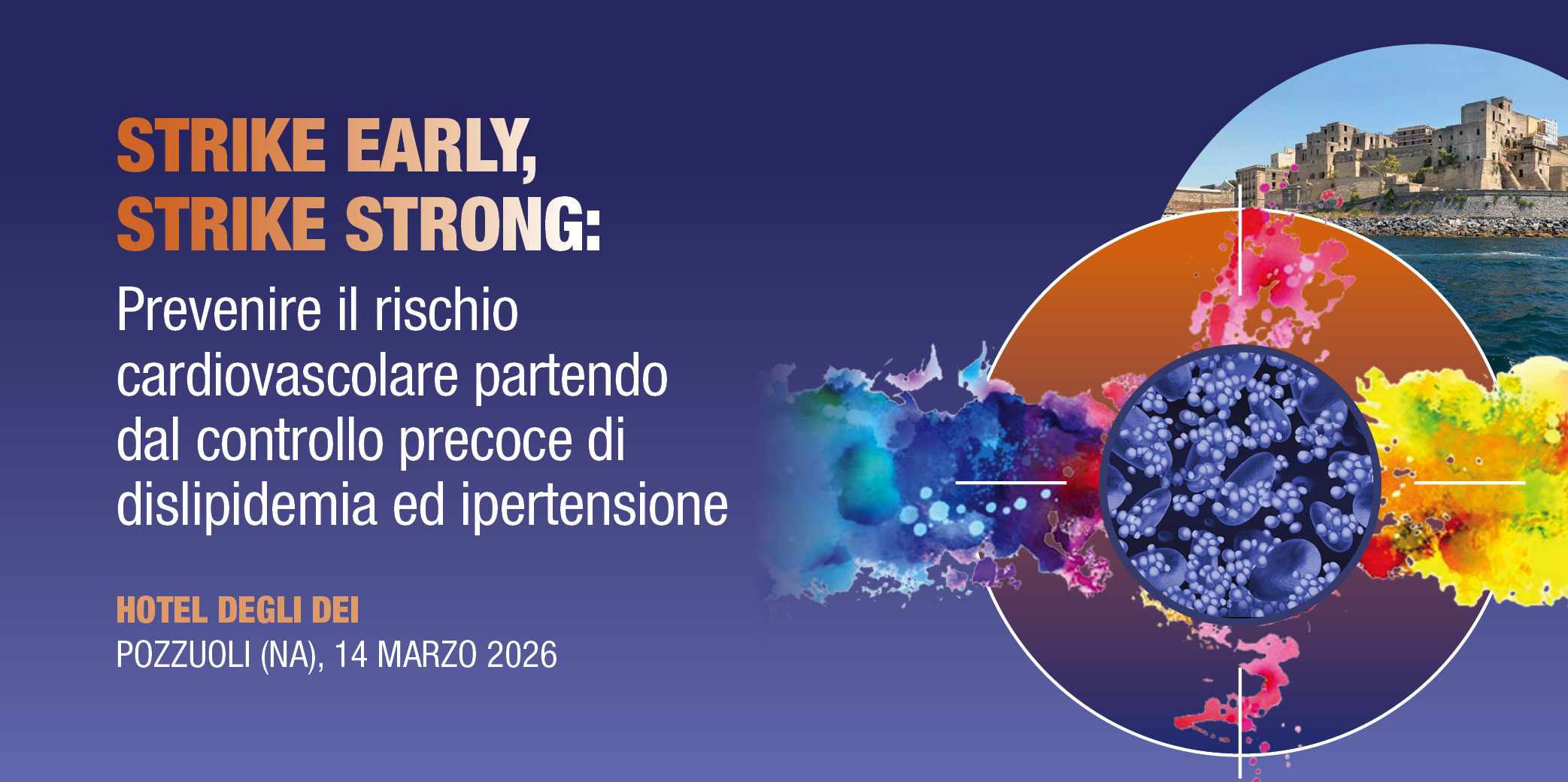 STRIKE EARLY,
STRIKE STRONG:
Prevenire il rischio cardiovascolare partendo dal controllo precoce di dislipidemia ed ipertensione

HOTEL DEGLI DEI
POZZUOLI (NA), 14 MARZO 2026